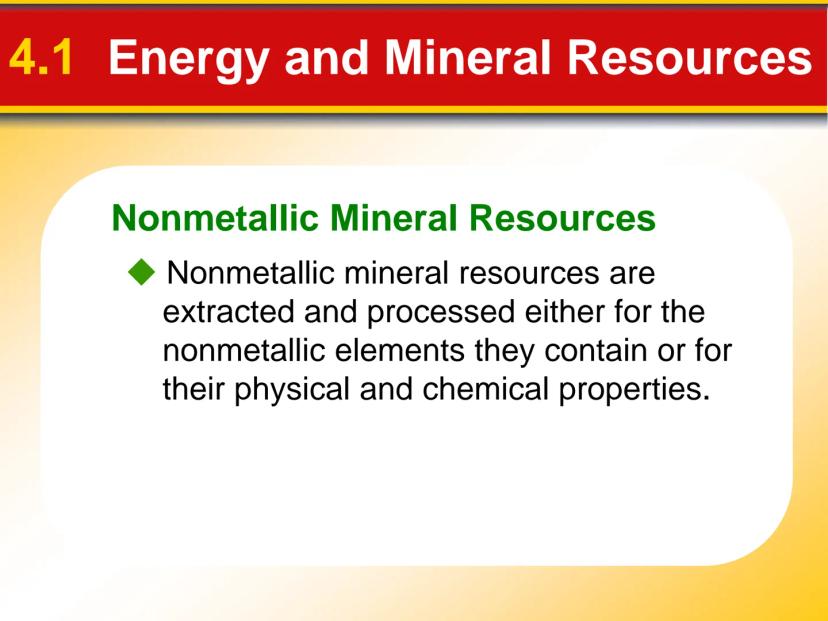 4.1 Energy and Mineral Resources

Nonmetallic Mineral Resources

◆ Nonmetallic mineral resources are extracted and processed either for the nonmetallic elements they contain or for their physical and chemical properties.